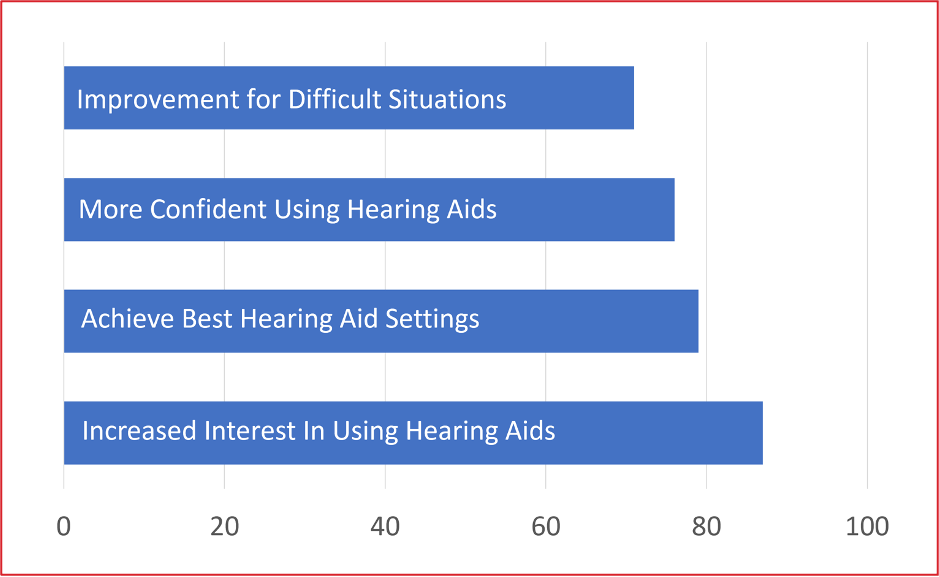 Improvement for Difficult Situations

More Confident Using Hearing Aids

Achieve Best Hearing Aid Settings

Increased Interest In Using Hearing Aids

0 20 40 60 80 100